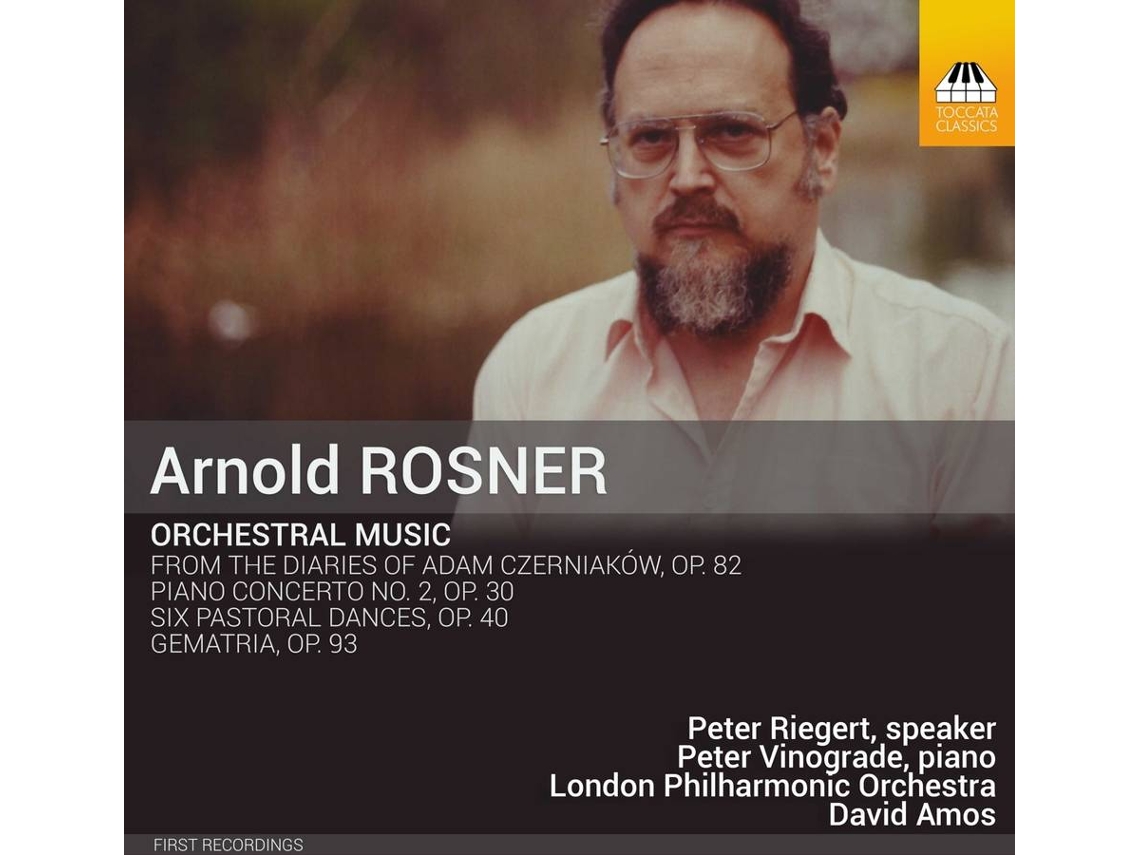 TOCCATA CLASSICS

Arnold ROSNER

ORCHESTRAL MUSIC
FROM THE DIARIES OF ADAM CZERNIAKÓW, OP. 82
PIANO CONCERTO NO. 2, OP. 30
SIX PASTORAL DANCES, OP. 40
GEMATRIA, OP. 93

Peter Riegert, speaker
Peter Vinograde, piano
London Philharmonic Orchestra
David Amos

FIRST RECORDINGS